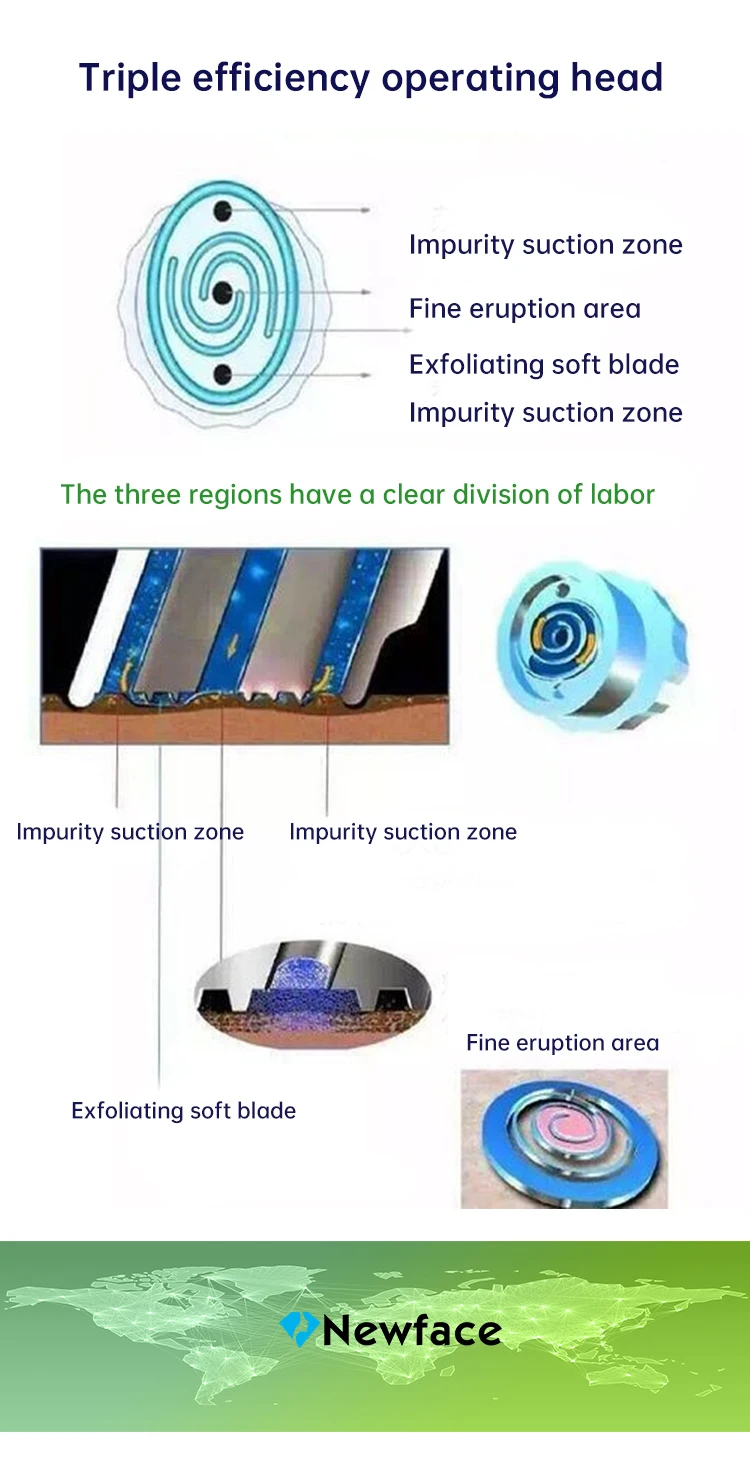 Triple efficiency operating head

Impurity suction zone
Fine eruption area
Exfoliating soft blade
Impurity suction zone

The three regions have a clear division of labor

Impurity suction zone
Impurity suction zone

Fine eruption area

Exfoliating soft blade

Newface